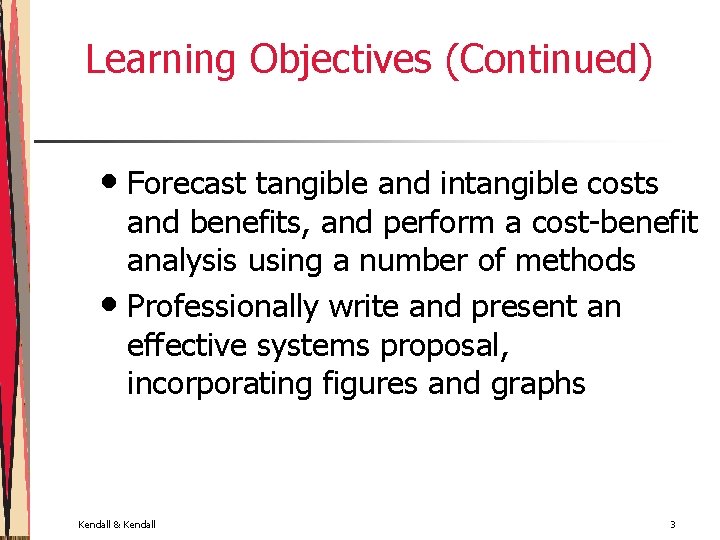 Learning Objectives (Continued)

• Forecast tangible and intangible costs and benefits, and perform a cost-benefit analysis using a number of methods
• Professionally write and present an effective systems proposal, incorporating figures and graphs

Kendall & Kendall

3